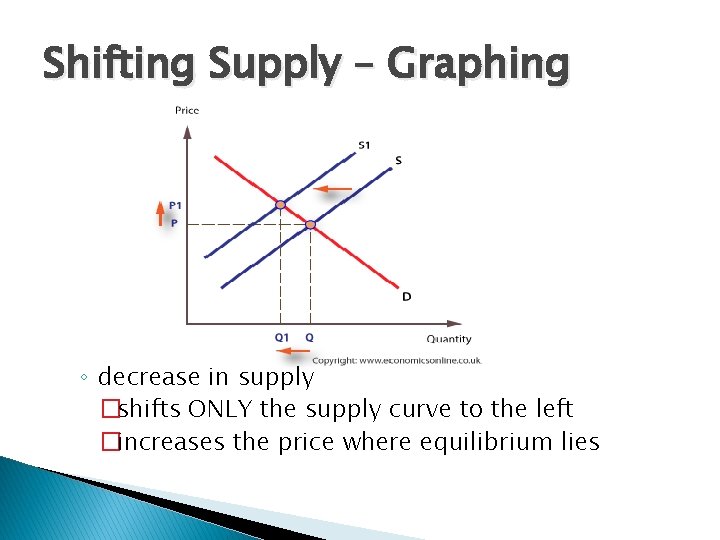 Shifting Supply – Graphing

Price

S1

S

P1

P

D

Q1 Q

Quantity

Copyright: www.economicsonline.co.uk

◦ decrease in supply
□shifts ONLY the supply curve to the left
□increases the price where equilibrium lies